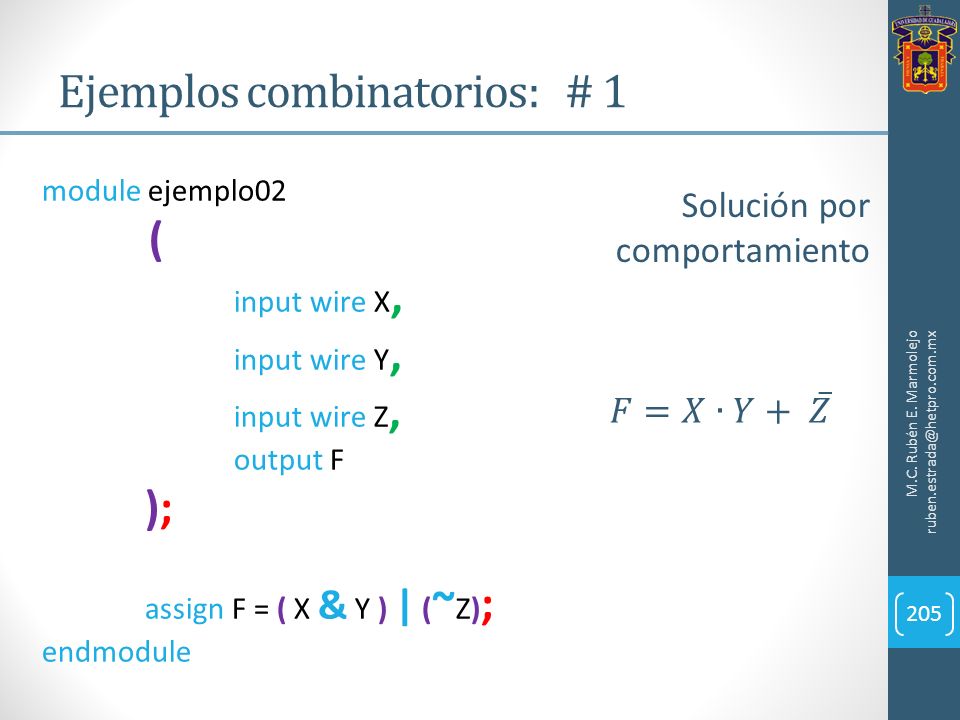 Ejemplos combinatorios: # 1

module ejemplo02
(
input wire X,
input wire Y,
input wire Z,
output F
);

assign F = ( X & Y ) | (~Z);
endmodule

Solución por comportamiento

$F = X \cdot Y + \bar{Z}$

M.C. Rubén E. Marmolejo
ruben.estrada@hetpro.com.mx

205